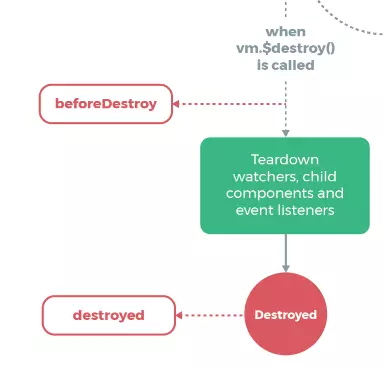 when vm.$destroy() is called

beforeDestroy

Teardown watchers, child components and event listeners

destroyed

Destroyed